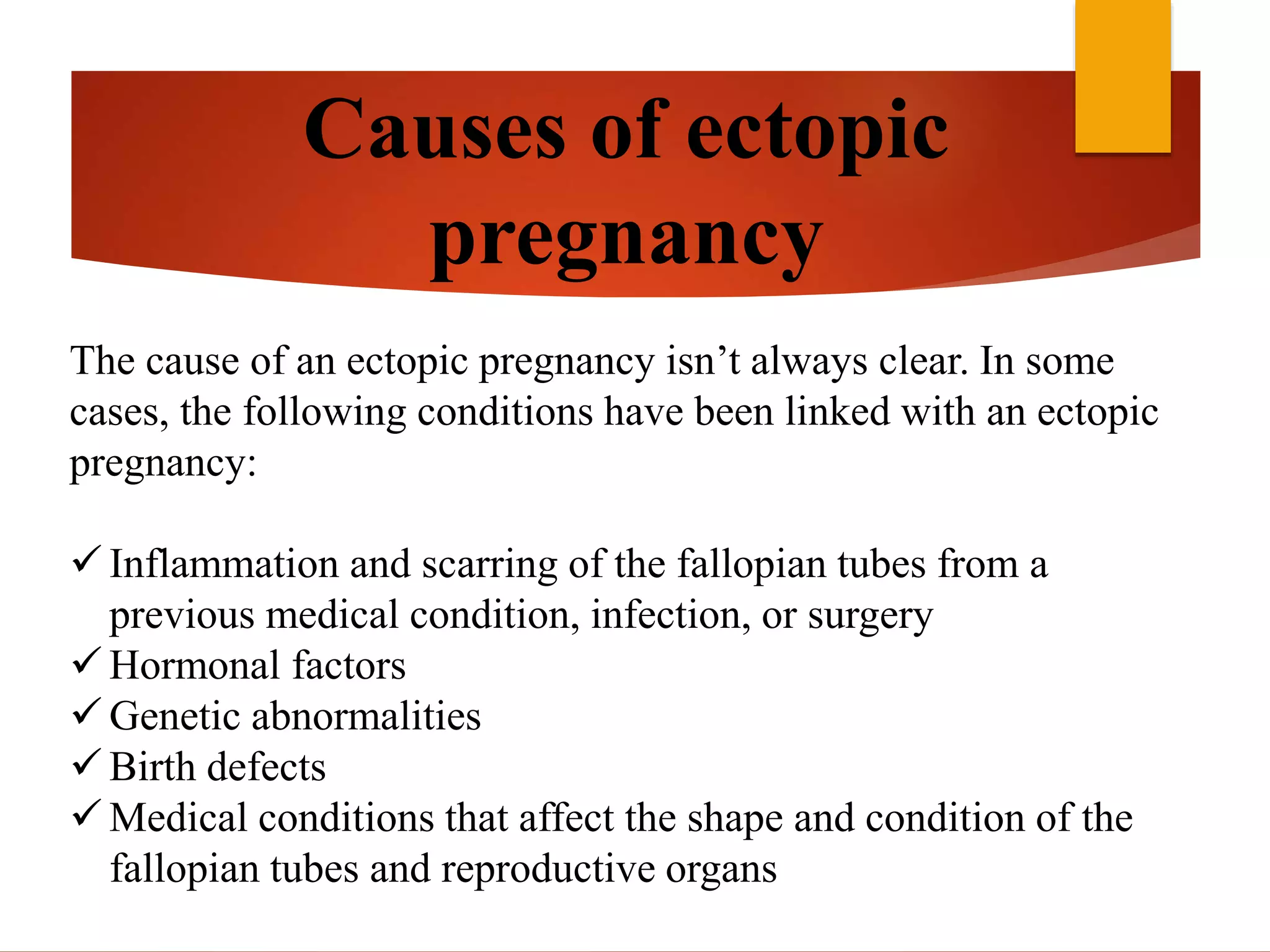 Causes of ectopic pregnancy

The cause of an ectopic pregnancy isn’t always clear. In some cases, the following conditions have been linked with an ectopic pregnancy:

✓ Inflammation and scarring of the fallopian tubes from a previous medical condition, infection, or surgery
✓ Hormonal factors
✓ Genetic abnormalities
✓ Birth defects
✓ Medical conditions that affect the shape and condition of the fallopian tubes and reproductive organs